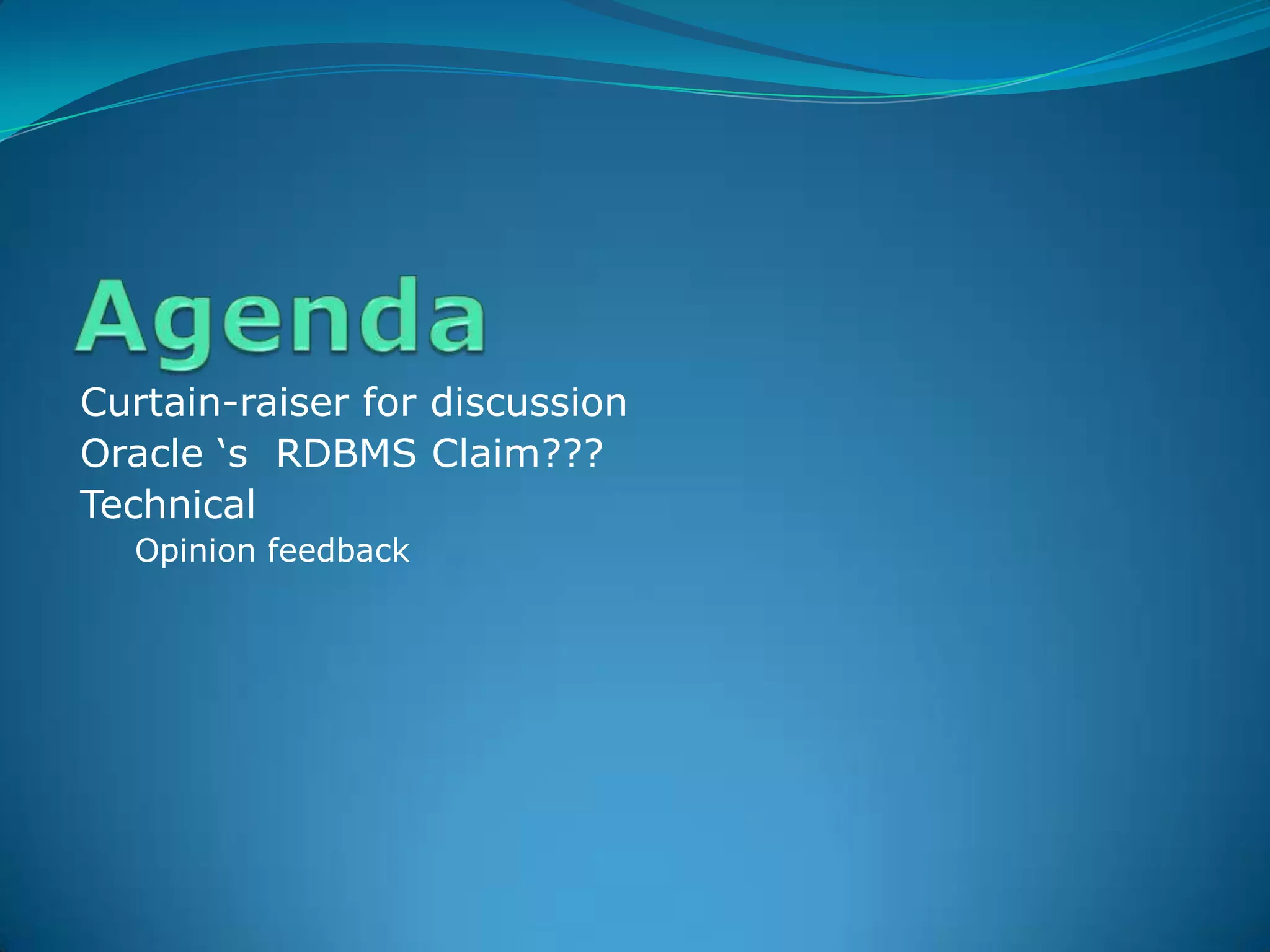 Agenda

Curtain-raiser for discussion
Oracle ‘s RDBMS Claim???
Technical
Opinion feedback